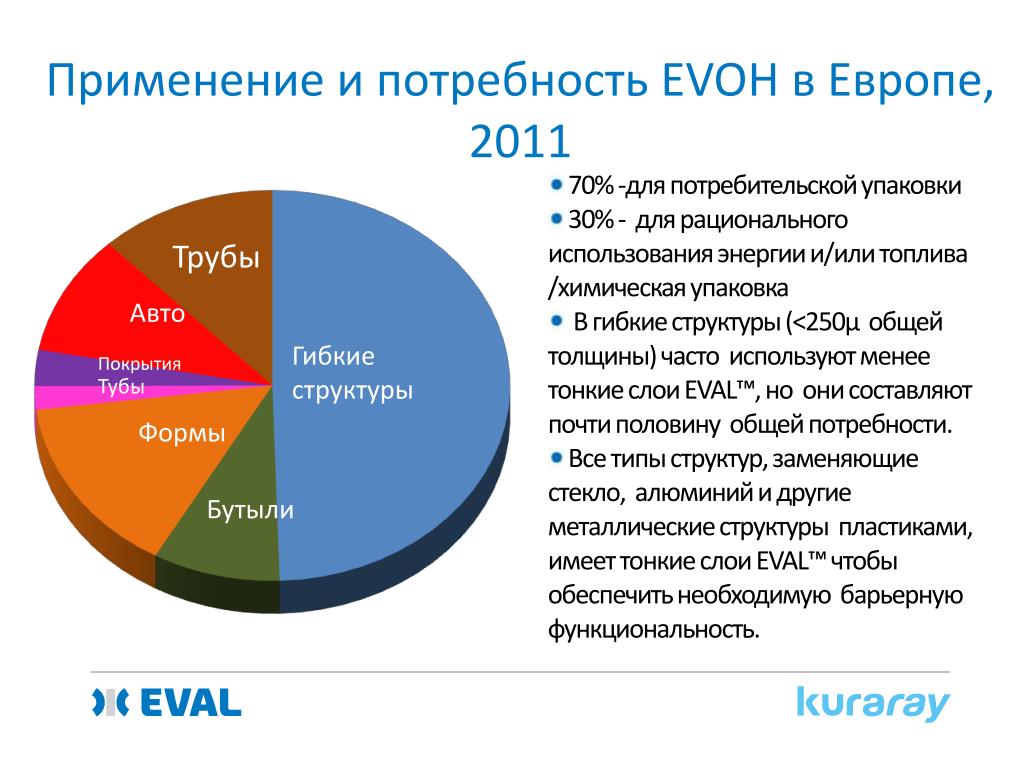 Применение и потребность EVOH в Европе, 2011

Трубы
Авто
Покрытия
Тубы
Формы
Бутыли
Гибкие структуры

70% -для потребительской упаковки
30% - для рационального использования энергии и/или топлива /химическая упаковка
В гибкие структуры (<250µ общей толщины) часто используют менее тонкие слои EVAL™, но они составляют почти половину общей потребности.
Все типы структур, заменяющие стекло, алюминий и другие металлические структуры пластиками, имеет тонкие слои EVAL™ чтобы обеспечить необходимую барьерную функциональность.

EVAL
kuraray